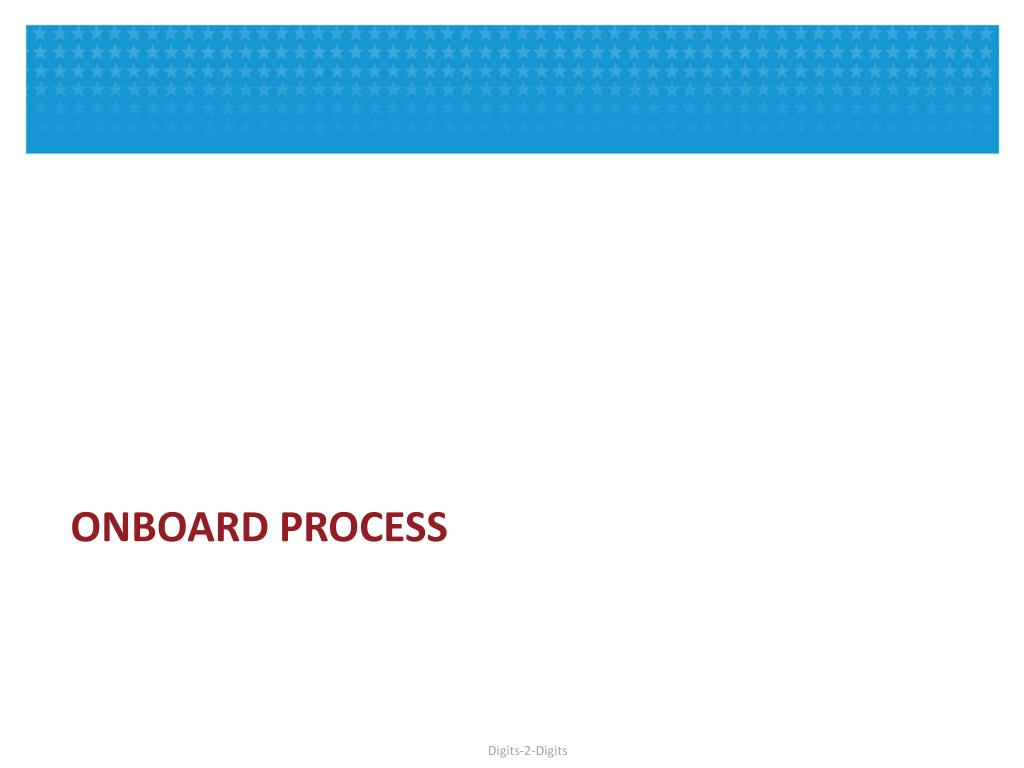 ONBOARD PROCESS

Digits-2-Digits